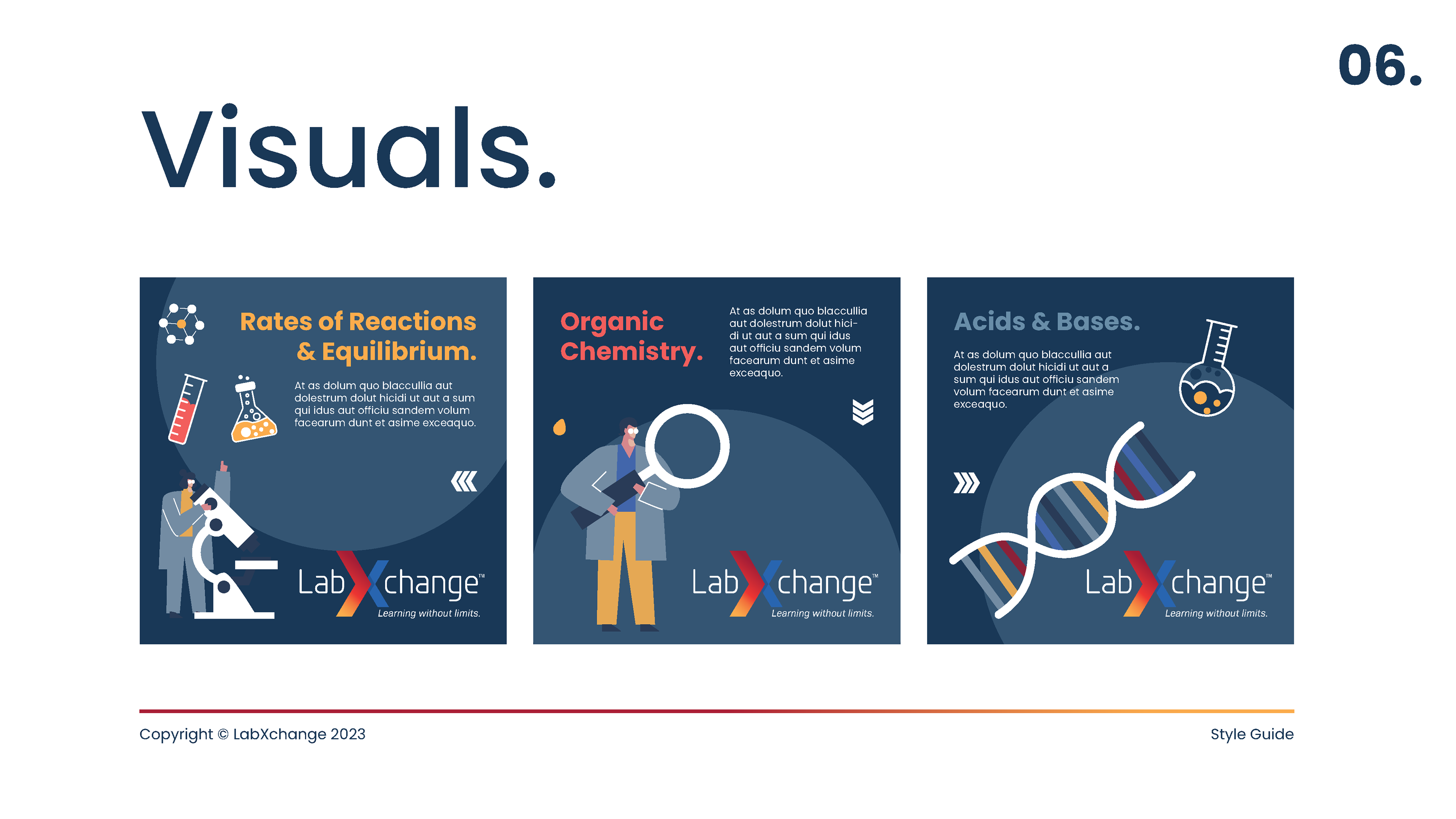 06.

Visuals.

Rates of Reactions & Equilibrium.

At as dolum quo blaccullia aut dolestrum dolut hicidi ut aut a sum qui idus aut officiu sandem volum facearum dunt et asime exceaquo.

LabXchange™
Learning without limits.

Organic Chemistry.

At as dolum quo blaccullia aut dolestrum dolut hicidi ut aut a sum qui idus aut officiu sandem volum facearum dunt et asime exceaquo.

LabXchange™
Learning without limits.

Acids & Bases.

At as dolum quo blaccullia aut dolestrum dolut hicidi ut aut a sum qui idus aut officiu sandem volum facearum dunt et asime exceaquo.

LabXchange™
Learning without limits.

Copyright © LabXchange 2023

Style Guide